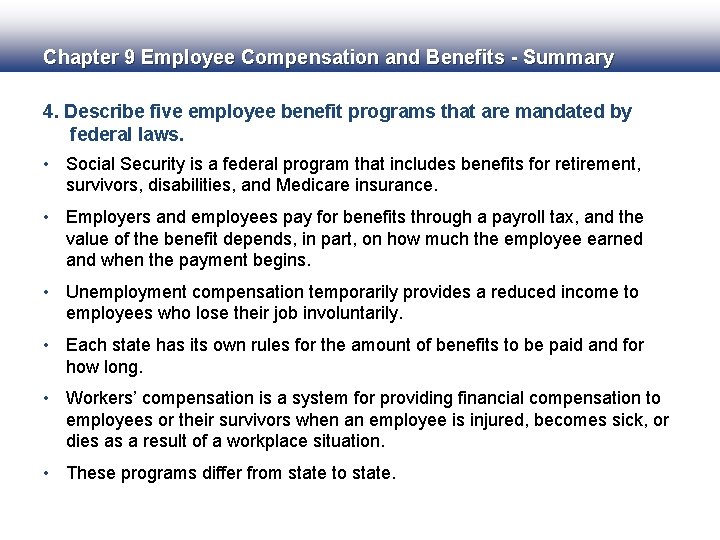 Chapter 9 Employee Compensation and Benefits - Summary

4. Describe five employee benefit programs that are mandated by federal laws.

• Social Security is a federal program that includes benefits for retirement, survivors, disabilities, and Medicare insurance.

• Employers and employees pay for benefits through a payroll tax, and the value of the benefit depends, in part, on how much the employee earned and when the payment begins.

• Unemployment compensation temporarily provides a reduced income to employees who lose their job involuntarily.

• Each state has its own rules for the amount of benefits to be paid and for how long.

• Workers' compensation is a system for providing financial compensation to employees or their survivors when an employee is injured, becomes sick, or dies as a result of a workplace situation.

• These programs differ from state to state.